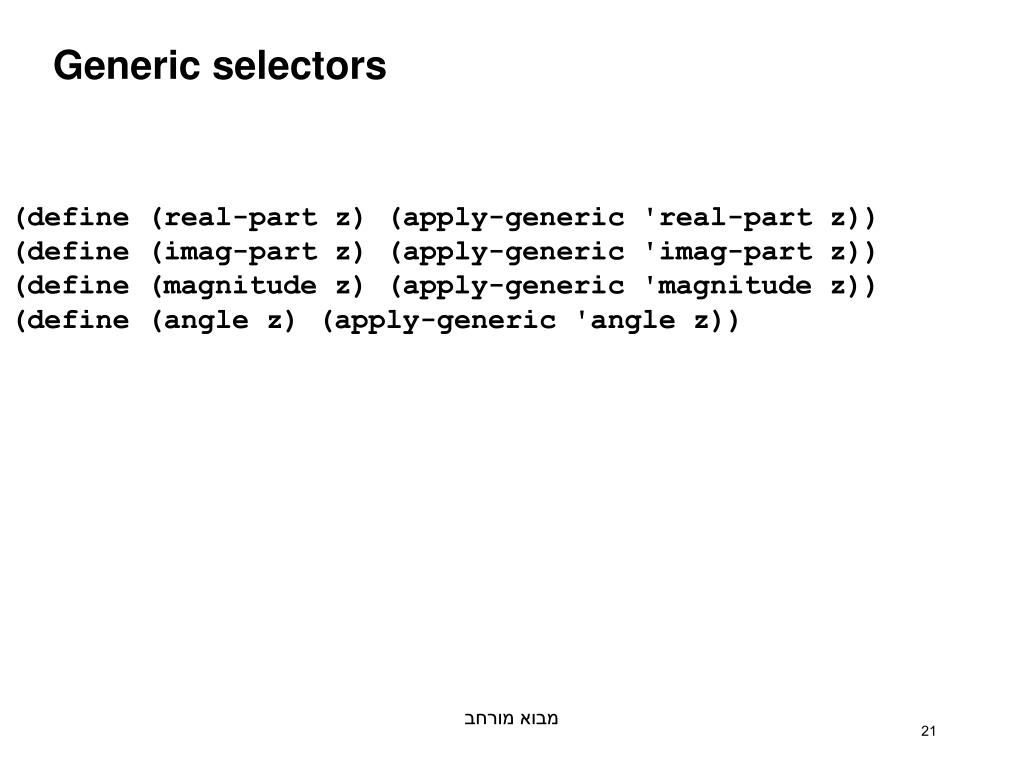 Generic selectors

(define (real-part z) (apply-generic 'real-part z))
(define (imag-part z) (apply-generic 'imag-part z))
(define (magnitude z) (apply-generic 'magnitude z))
(define (angle z) (apply-generic 'angle z))

מבוא מורחב

21